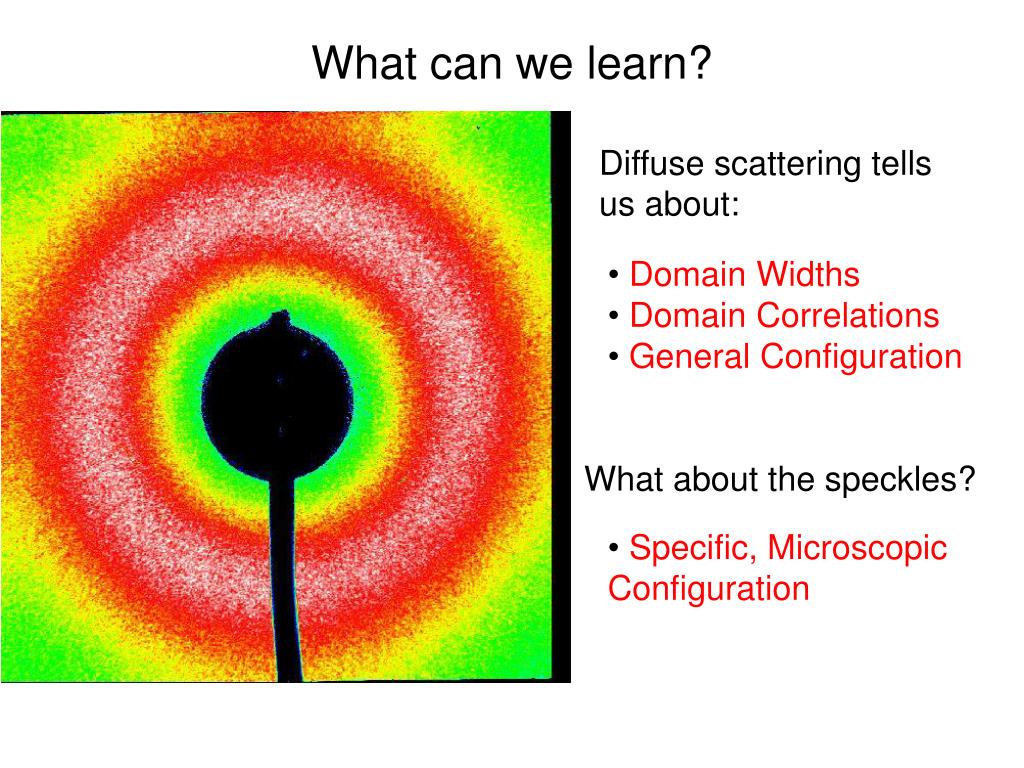 What can we learn?

Diffuse scattering tells us about:

• Domain Widths
• Domain Correlations
• General Configuration

What about the speckles?

• Specific, Microscopic Configuration